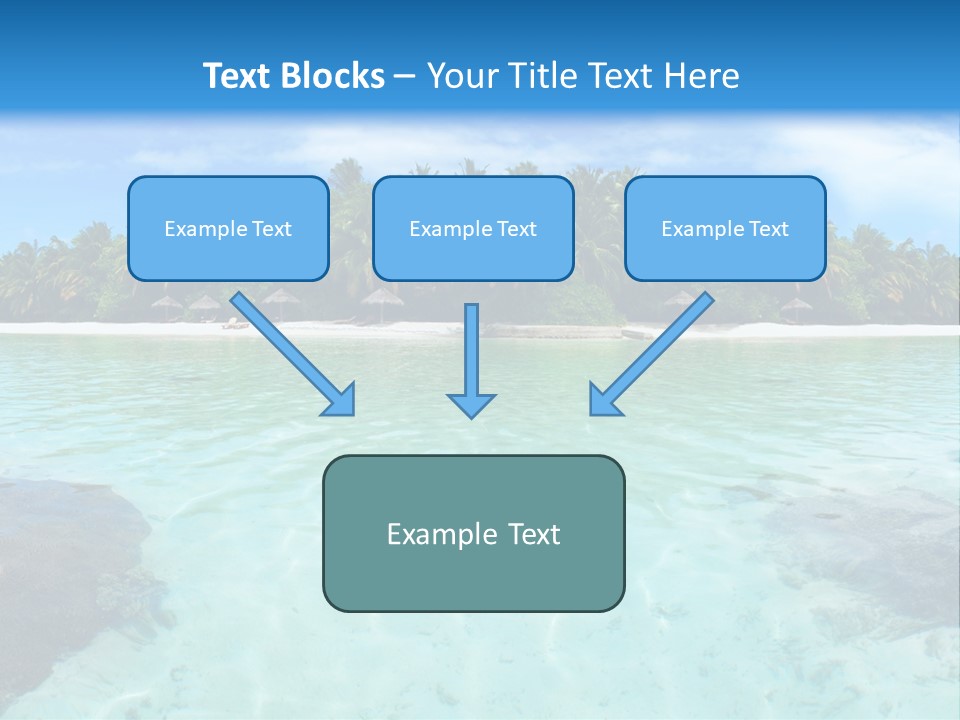 Text Blocks – Your Title Text Here

Example Text

Example Text

Example Text

Example Text